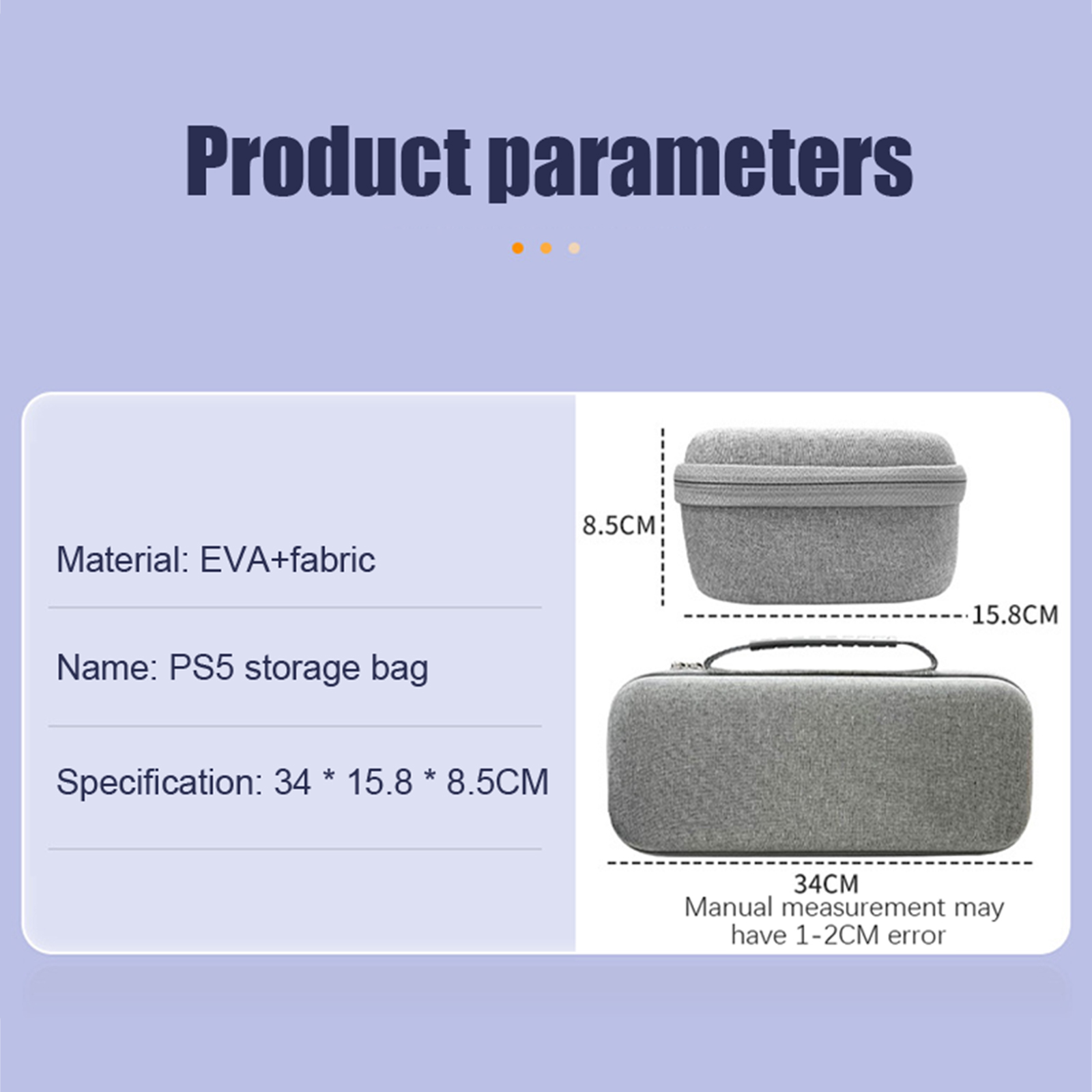 Product parameters

Material: EVA+fabric

Name: PS5 storage bag

Specification: 34 * 15.8 * 8.5CM

8.5CM

15.8CM

34CM

Manual measurement may have 1-2CM error